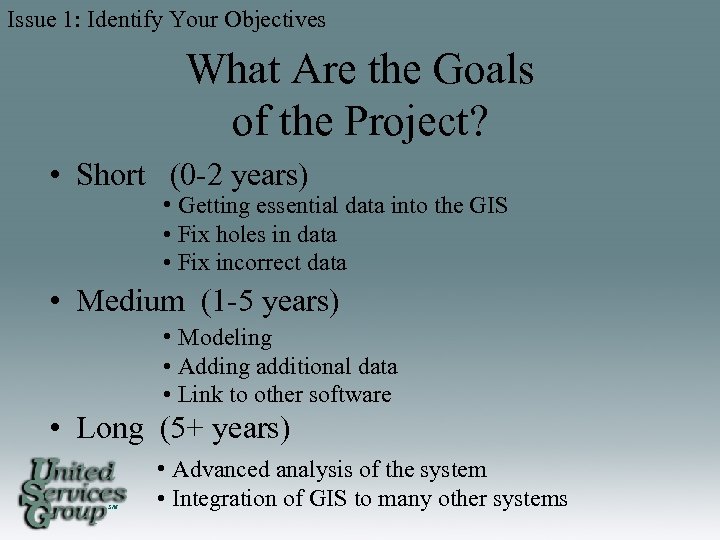 Issue 1: Identify Your Objectives

What Are the Goals of the Project?

• Short (0-2 years)
• Getting essential data into the GIS
• Fix holes in data
• Fix incorrect data

• Medium (1-5 years)
• Modeling
• Adding additional data
• Link to other software

• Long (5+ years)
• Advanced analysis of the system
• Integration of GIS to many other systems

United Services Group SM